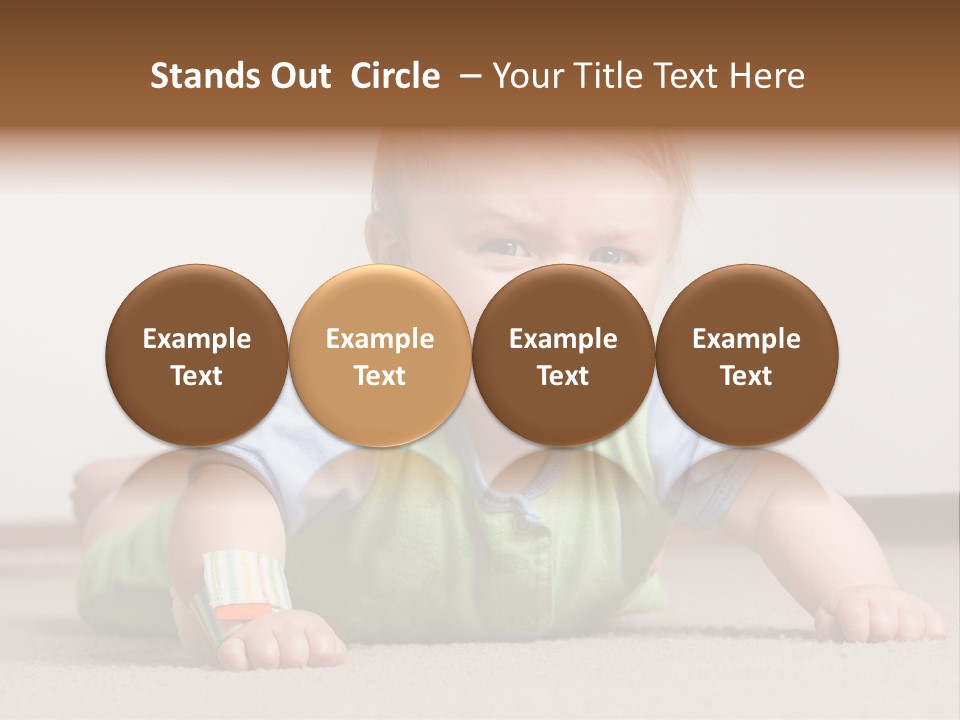 Stands Out Circle – Your Title Text Here

Example Text

Example Text

Example Text

Example Text